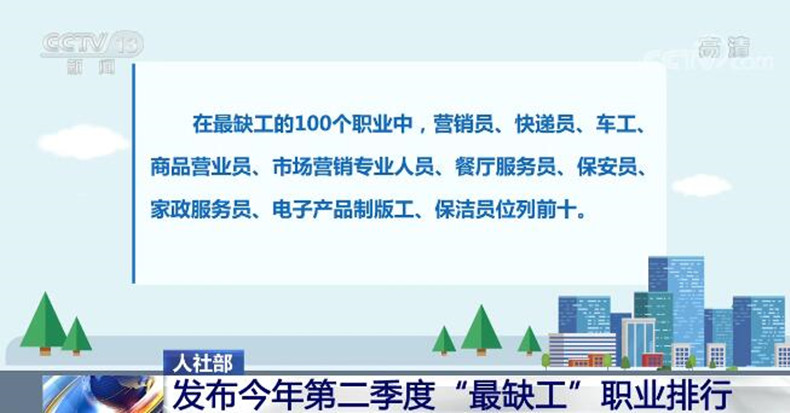 CCTV 13
新闻

高清
CCTV.com

在最缺工的100个职业中，营销员、快递员、车工、商品营业员、市场营销专业人员、餐厅服务员、保安员、家政服务员、电子产品制版工、保洁员位列前十。

人社部
发布今年第二季度“最缺工”职业排行